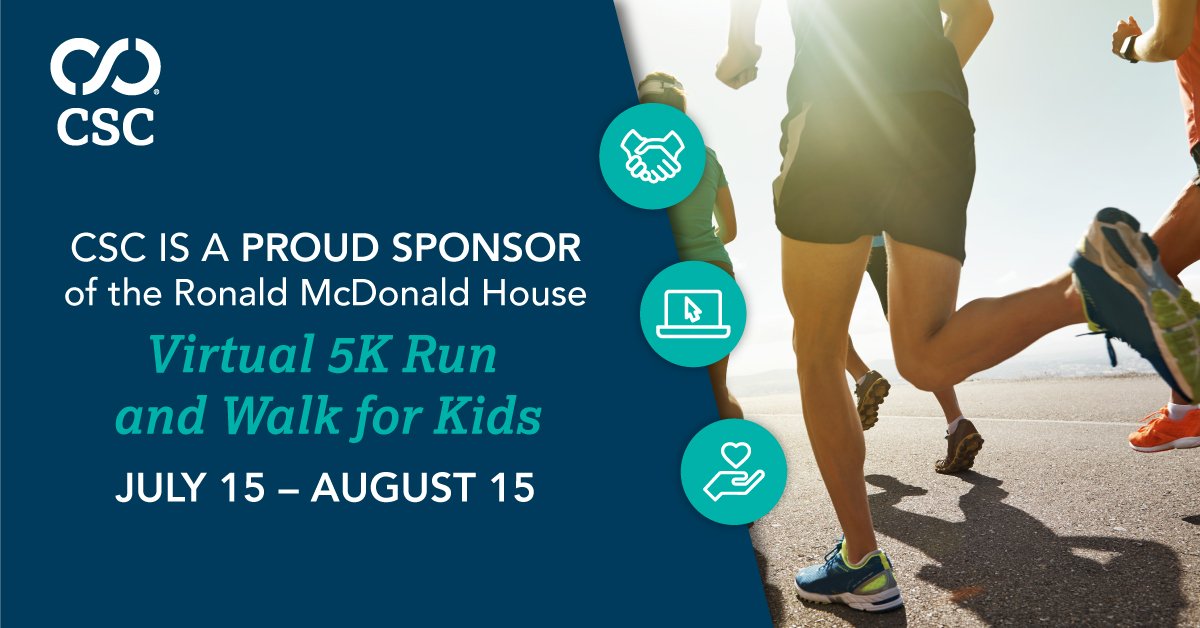 CSC

CSC IS A PROUD SPONSOR of the Ronald McDonald House

Virtual 5K Run and Walk for Kids

JULY 15 – AUGUST 15